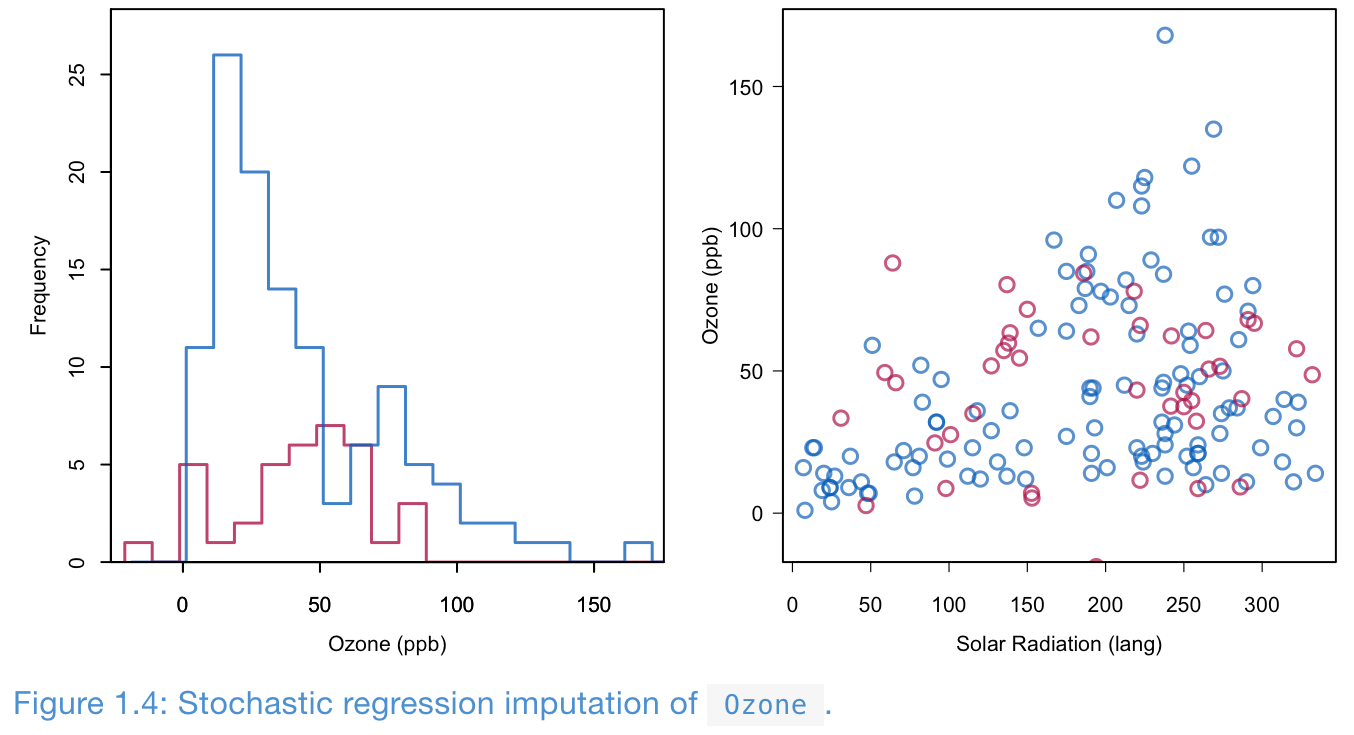 Frequency

0
5
10
15
20
25

0
50
100
150

Ozone (ppb)

Ozone (ppb)

0
50
100
150

0
50
100
150
200
250
300

Solar Radiation (lang)

Figure 1.4: Stochastic regression imputation of Ozone.